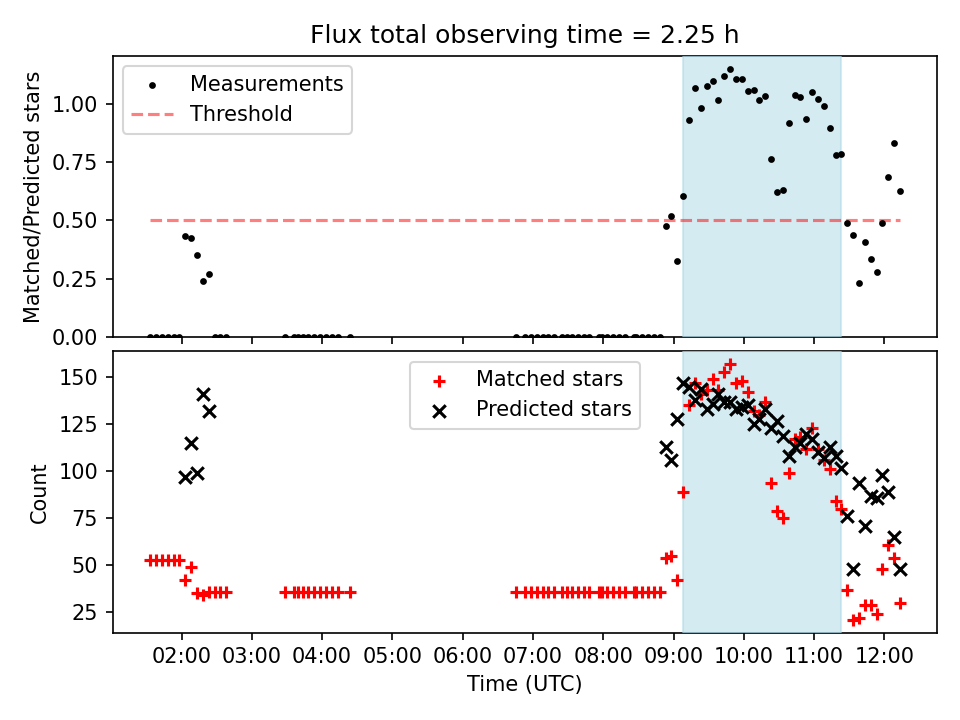 Flux total observing time = 2.25 h

Measurements
Threshold

Matched/Predicted stars

1.00
0.75
0.50
0.25
0.00

Matched stars
Predicted stars

Count

150
125
100
75
50
25

02:00 03:00 04:00 05:00 06:00 07:00 08:00 09:00 10:00 11:00 12:00

Time (UTC)